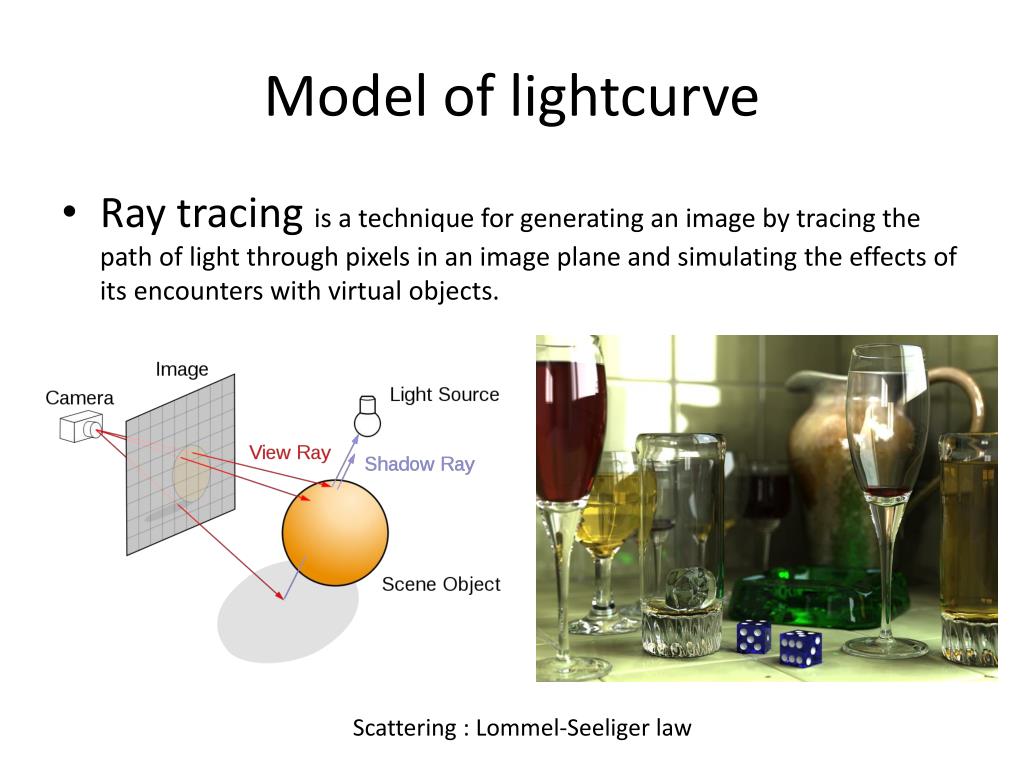 Model of lightcurve

• Ray tracing is a technique for generating an image by tracing the path of light through pixels in an image plane and simulating the effects of its encounters with virtual objects.

Image
Camera
Light Source
View Ray
Shadow Ray
Scene Object

Scattering : Lommel-Seeliger law